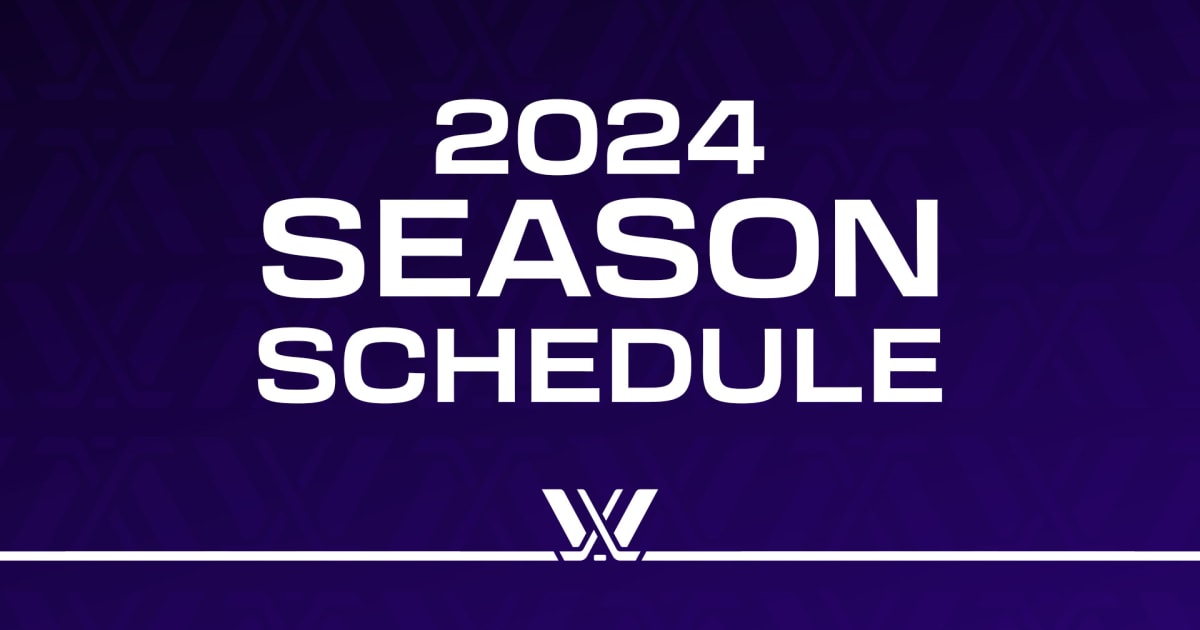 2024
SEASON
SCHEDULE